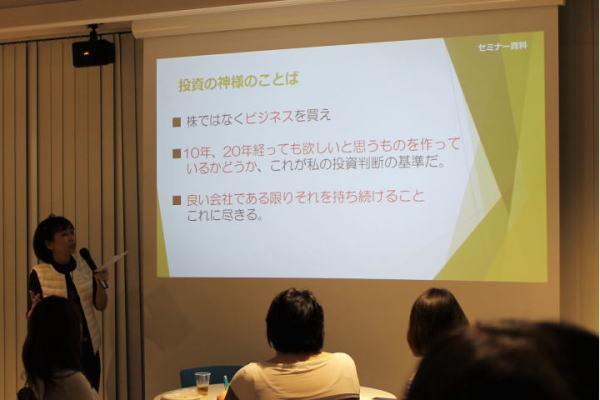 セミナー資料

投資の神様のことば

■ 株ではなくビジネスを買え

■ 10年、20年経っても欲しいと思うものを作っているかどうか、これが私の投資判断の基準だ。

■ 良い会社である限りそれを持ち続けること これに尽きる。